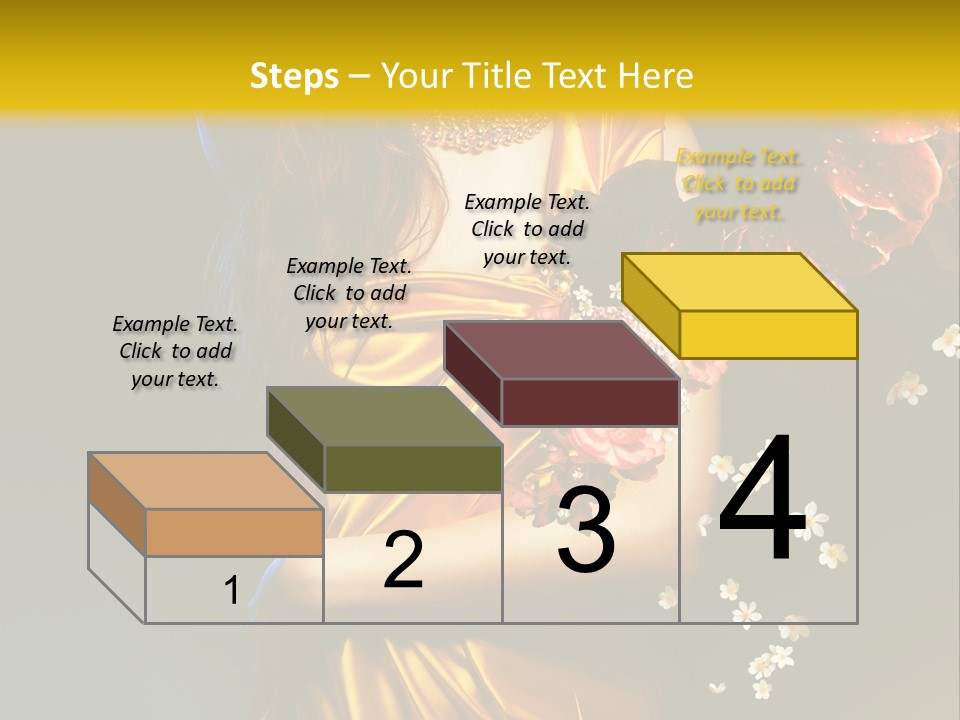 Steps – Your Title Text Here

Example Text. Click to add your text.

Example Text. Click to add your text.

Example Text. Click to add your text.

Example Text. Click to add your text.

1

2

3

4